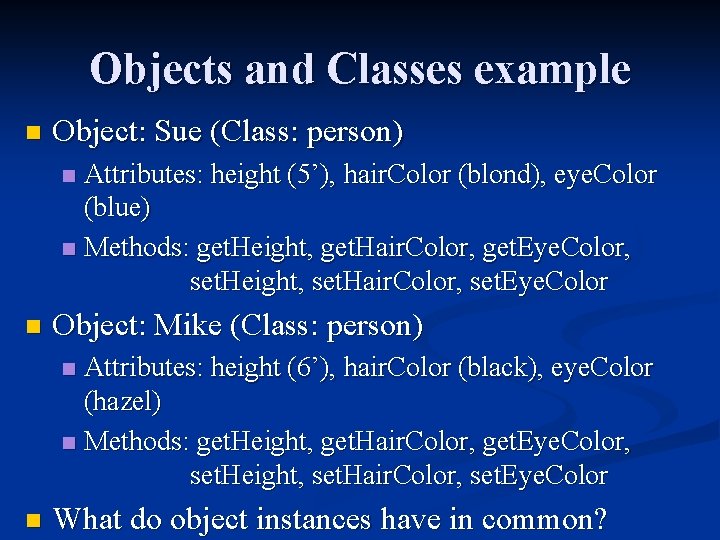 Objects and Classes example

• Object: Sue (Class: person)

• Attributes: height (5'), hairColor (blond), eyeColor (blue)

• Methods: getHeight, getHairColor, getEyeColor, setHeight, setHairColor, setEyeColor

• Object: Mike (Class: person)

• Attributes: height (6'), hairColor (black), eyeColor (hazel)

• Methods: getHeight, getHairColor, getEyeColor, setHeight, setHairColor, setEyeColor

• What do object instances have in common?